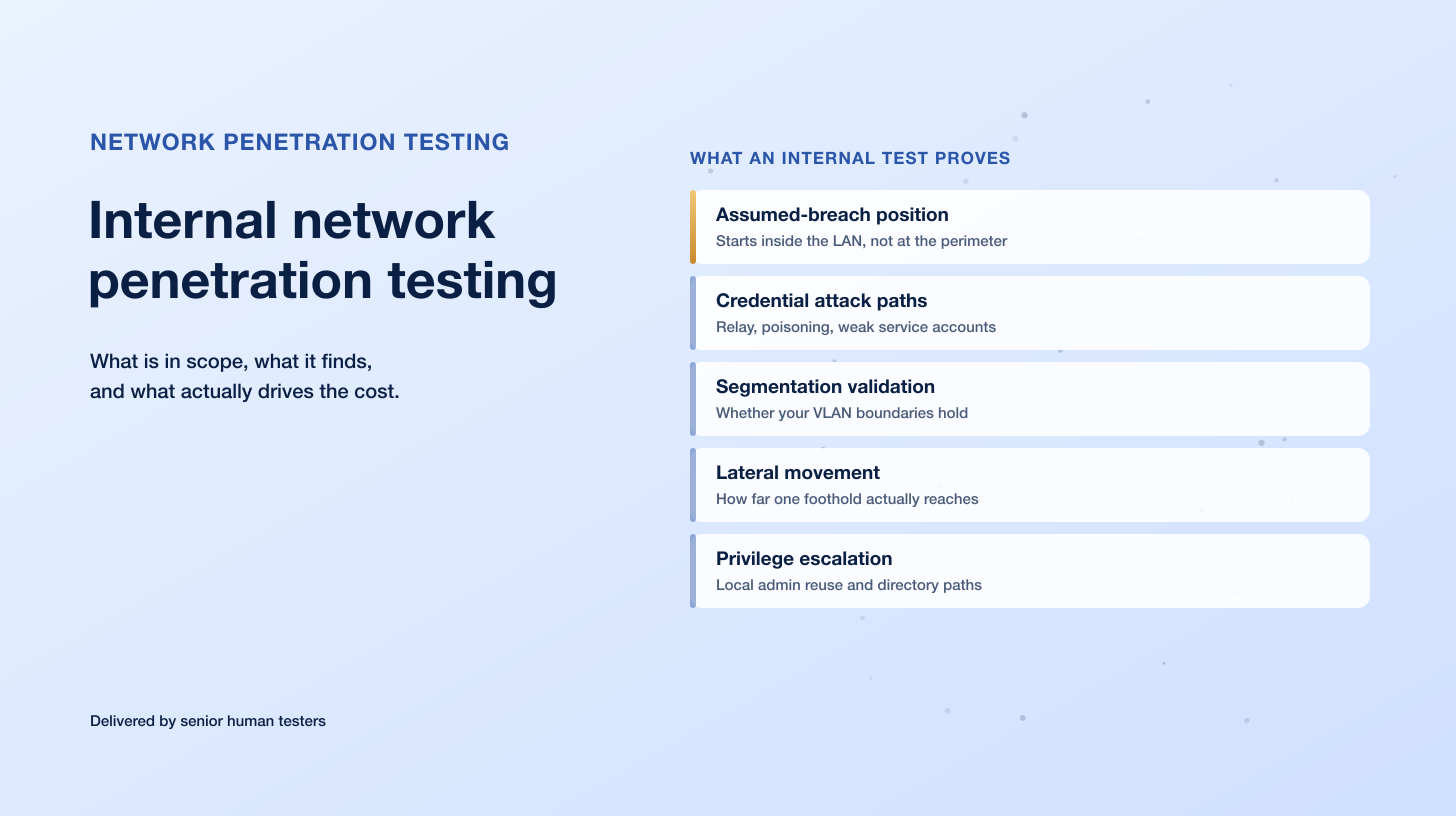 NETWORK PENETRATION TESTING

Internal network penetration testing

What is in scope, what it finds, and what actually drives the cost.

Delivered by senior human testers

WHAT AN INTERNAL TEST PROVES

Assumed-breach position
Starts inside the LAN, not at the perimeter

Credential attack paths
Relay, poisoning, weak service accounts

Segmentation validation
Whether your VLAN boundaries hold

Lateral movement
How far one foothold actually reaches

Privilege escalation
Local admin reuse and directory paths